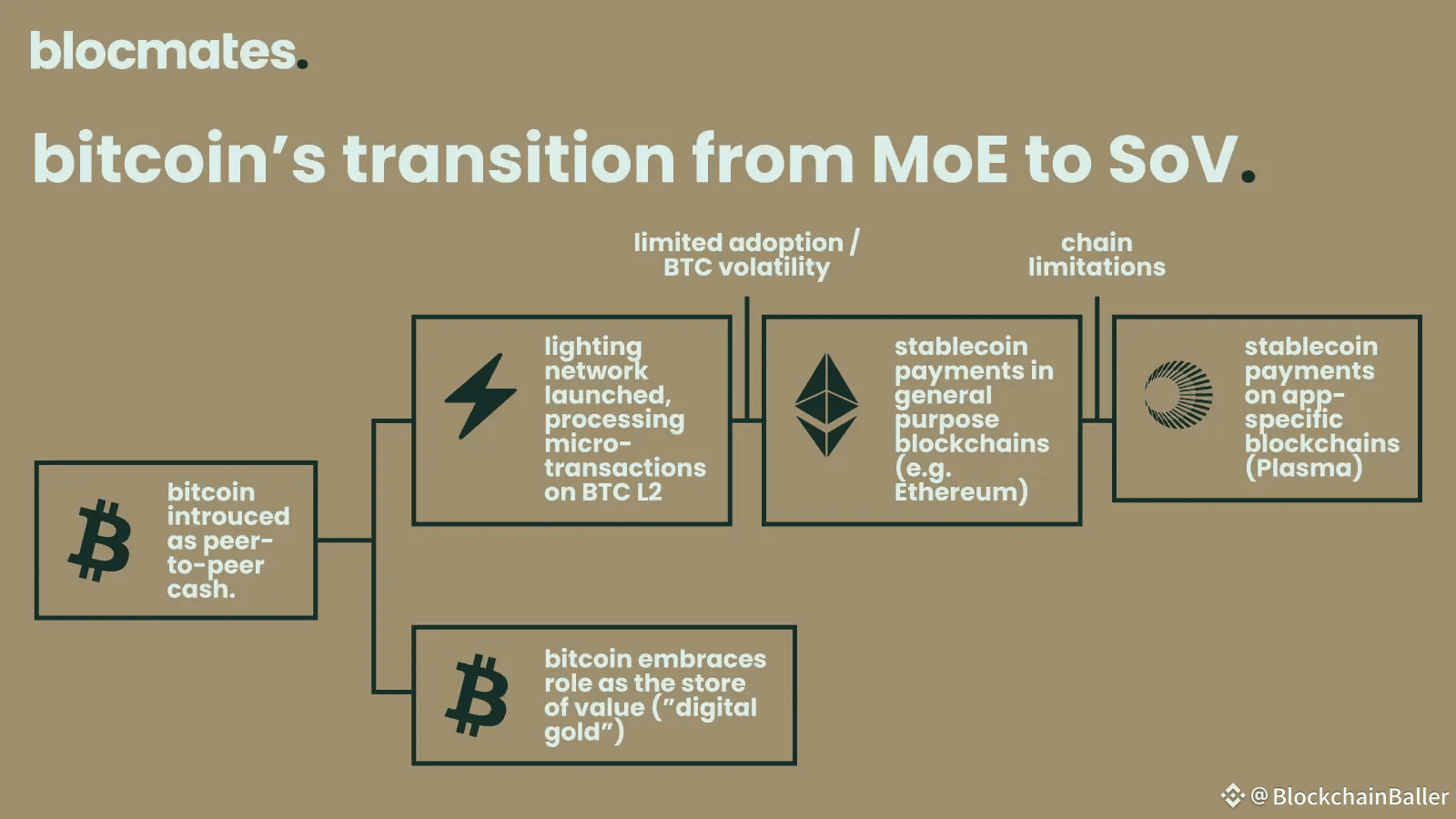 blocmates.

bitcoin's transition from MoE to SoV.

limited adoption / BTC volatility

chain limitations

bitcoin introuced as peer-to-peer cash.

lighting network launched, processing micro-transactions on BTC L2

stablecoin payments in general purpose blockchains (e.g. Ethereum)

stablecoin payments on app-specific blockchains (Plasma)

bitcoin embraces role as the store of value ("digital gold")

@BlockchainBaller